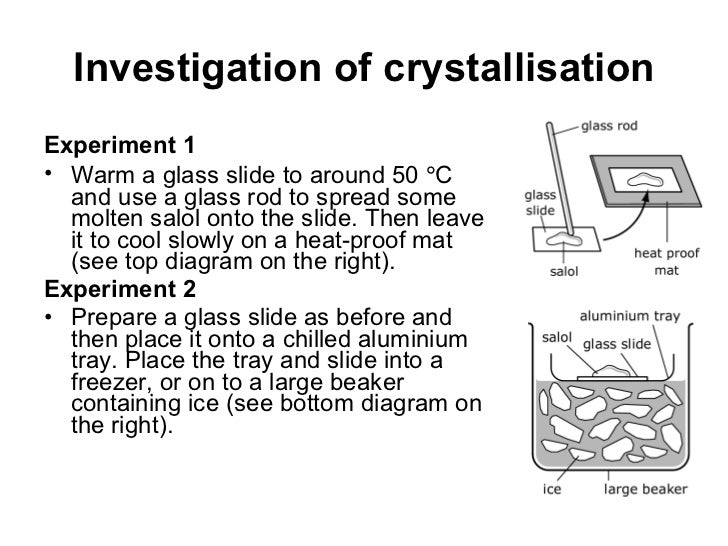 Investigation of crystallisation

Experiment 1

• Warm a glass slide to around 50 °C and use a glass rod to spread some molten salol onto the slide. Then leave it to cool slowly on a heat-proof mat (see top diagram on the right).

Experiment 2

• Prepare a glass slide as before and then place it onto a chilled aluminium tray. Place the tray and slide into a freezer, or on to a large beaker containing ice (see bottom diagram on the right).

glass rod
glass slide
salol
heat proof mat

aluminium tray
salol
glass slide
ice
large beaker